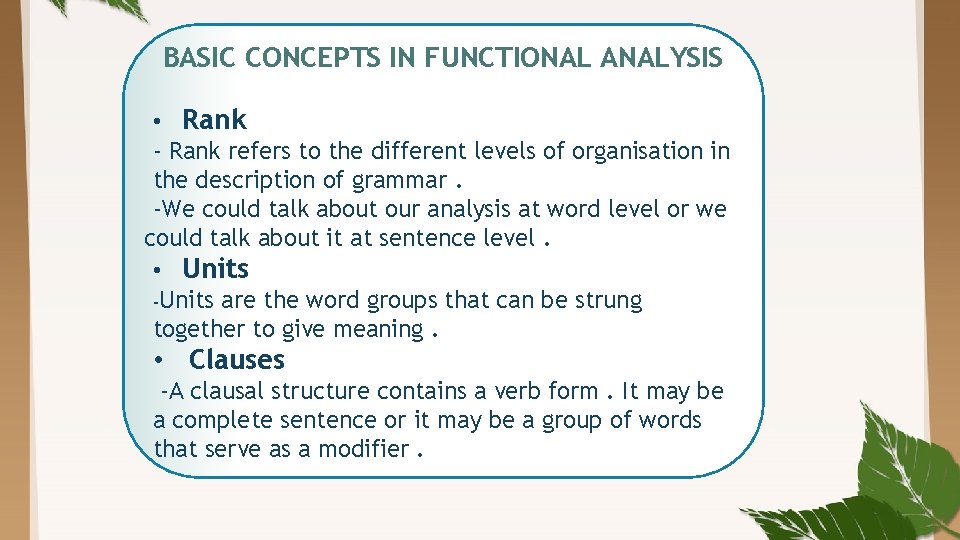 BASIC CONCEPTS IN FUNCTIONAL ANALYSIS

• Rank

- Rank refers to the different levels of organisation in the description of grammar .

-We could talk about our analysis at word level or we could talk about it at sentence level .

• Units

-Units are the word groups that can be strung together to give meaning .

• Clauses

-A clausal structure contains a verb form . It may be a complete sentence or it may be a group of words that serve as a modifier .